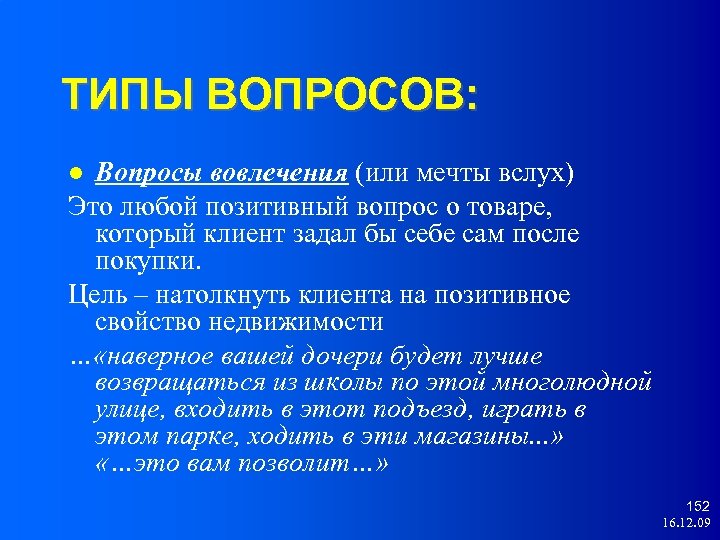 ТИПЫ ВОПРОСОВ:

● Вопросы вовлечения (или мечты вслух)

Это любой позитивный вопрос о товаре, который клиент задал бы себе сам после покупки.

Цель – натолкнуть клиента на позитивное свойство недвижимости

…«наверное вашей дочери будет лучше возвращаться из школы по этой многолюдной улице, входить в этот подъезд, играть в этом парке, ходить в эти магазины…» «…это вам позволит…»

152
16.12.09